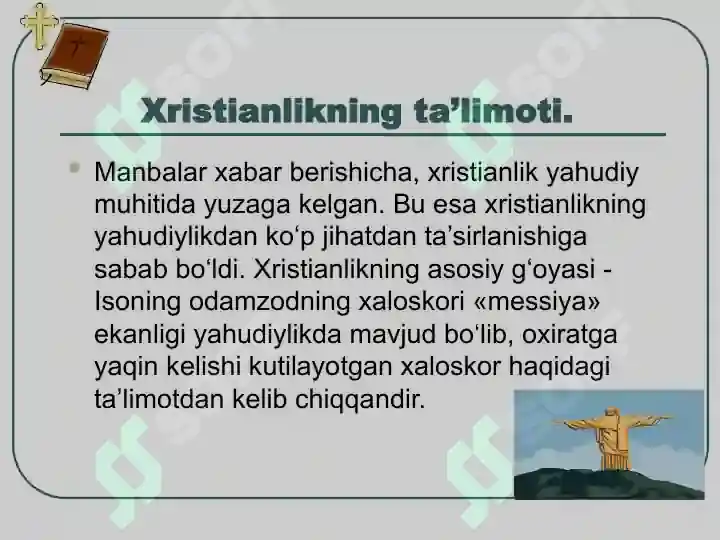 Xristianlikning ta’limoti.

Manbalar xabar berishicha, xristianlik yahudiy muhitida yuzaga kelgan. Bu esa xristianlikning yahudiylikdan ko‘p jihatdan ta’sirlanishiga sabab bo‘ldi. Xristianlikning asosiy g‘oyasi - Isoning odamzodning xaloskori «messiya» ekanligi yahudiylikda mavjud bo‘lib, oxiratga yaqin kelishi kutilayotgan xaloskor haqidagi ta’limotdan kelib chiqqandir.